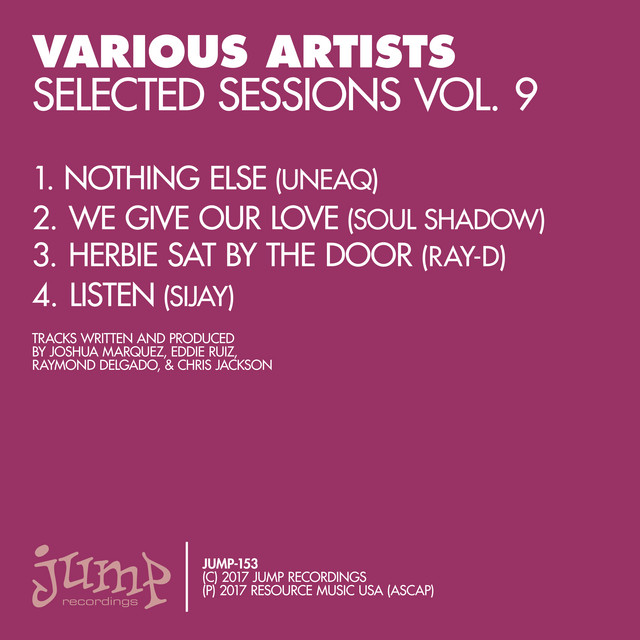 VARIOUS ARTISTS
SELECTED SESSIONS VOL. 9

1. NOTHING ELSE (UNEAQ)
2. WE GIVE OUR LOVE (SOUL SHADOW)
3. HERBIE SAT BY THE DOOR (RAY-D)
4. LISTEN (SIJAY)

TRACKS WRITTEN AND PRODUCED BY JOSHUA MARQUEZ, EDDIE RUIZ, RAYMOND DELGADO, & CHRIS JACKSON

jump
recordings

JUMP-153
(C) 2017 JUMP RECORDINGS
(P) 2017 RESOURCE MUSIC USA (ASCAP)